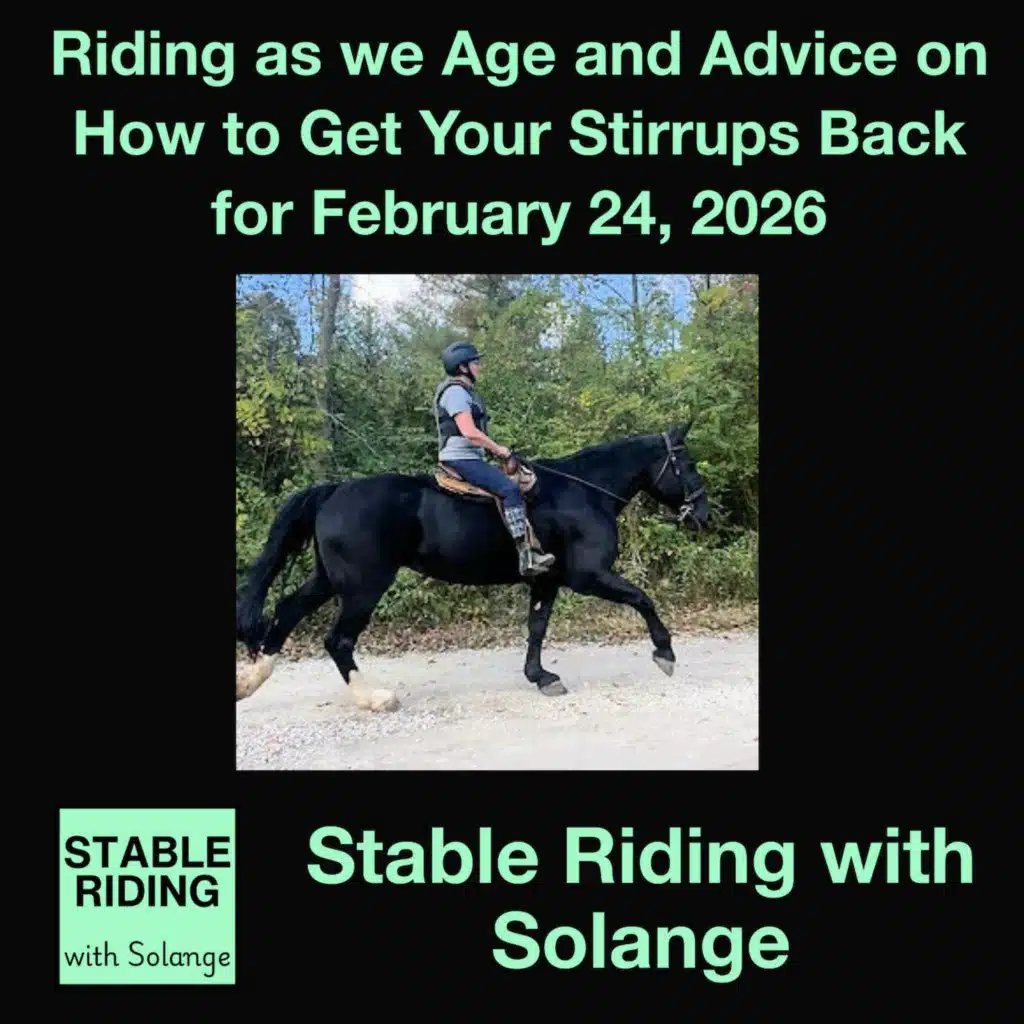 Riding as we Age and Advice on How to Get Your Stirrups Back for February 24, 2026

STABLE RIDING
with Solange

Stable Riding with Solange